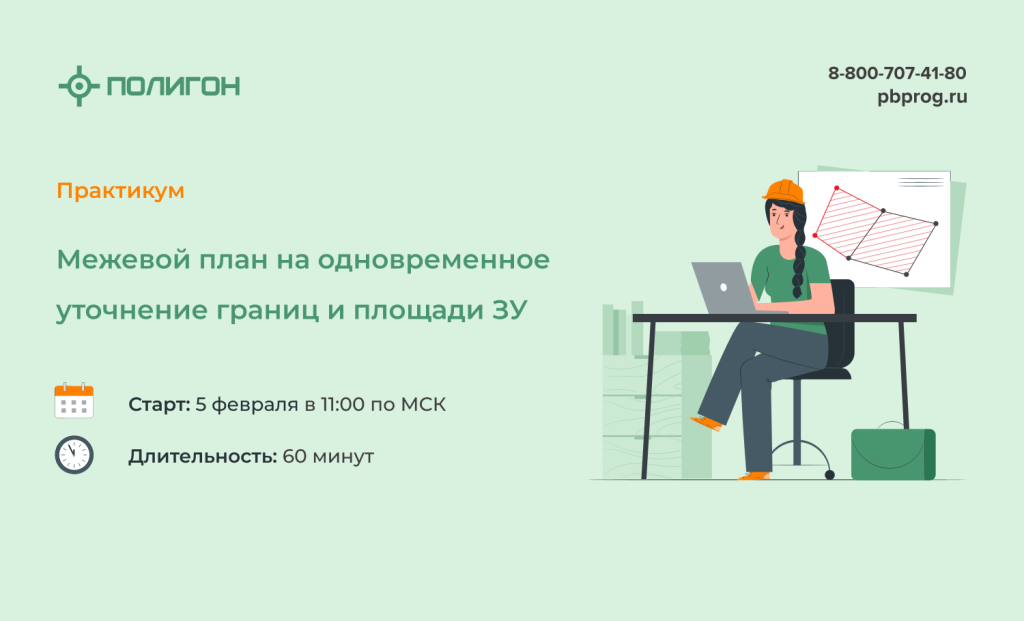 ПОЛИГОН

8-800-707-41-80
pbprog.ru

Практикум

Межевой план на одновременное уточнение границ и площади ЗУ

Старт: 5 февраля в 11:00 по МСК

Длительность: 60 минут